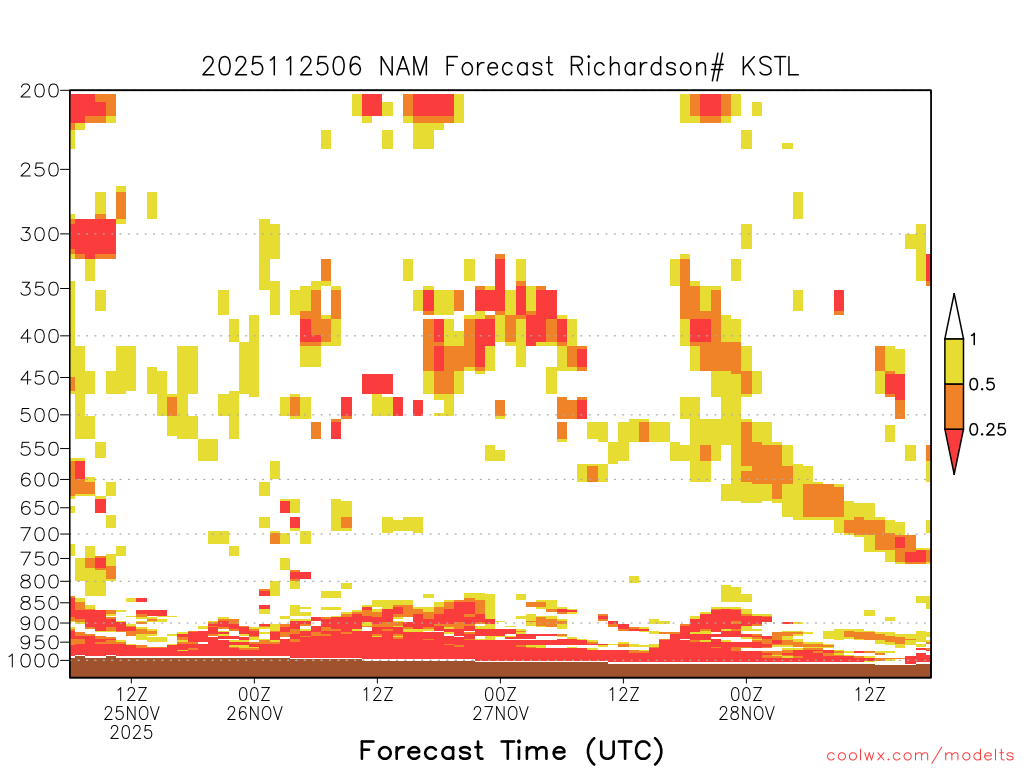 2025112506 NAM Forecast Richardson# KSTL

200
250
300
350
400
450
500
550
600
650
700
750
800
850
900
950
1000

1
0.5
0.25

12Z
25NOV
2025

00Z
26NOV

12Z

00Z
27NOV

12Z

00Z
28NOV

12Z

Forecast Time (UTC)

coolwx.com/modelts